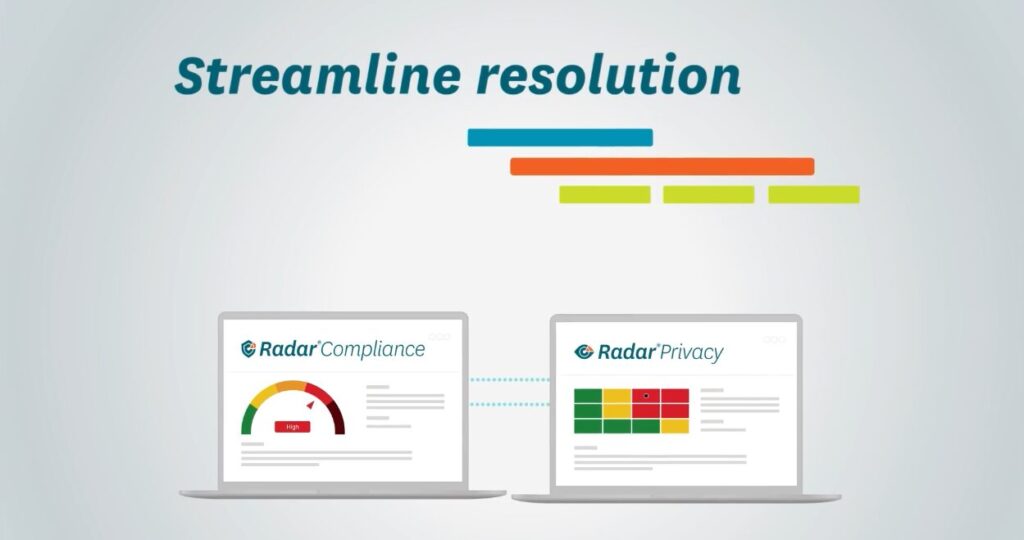 Streamline resolution

Radar® Compliance

High

Radar® Privacy